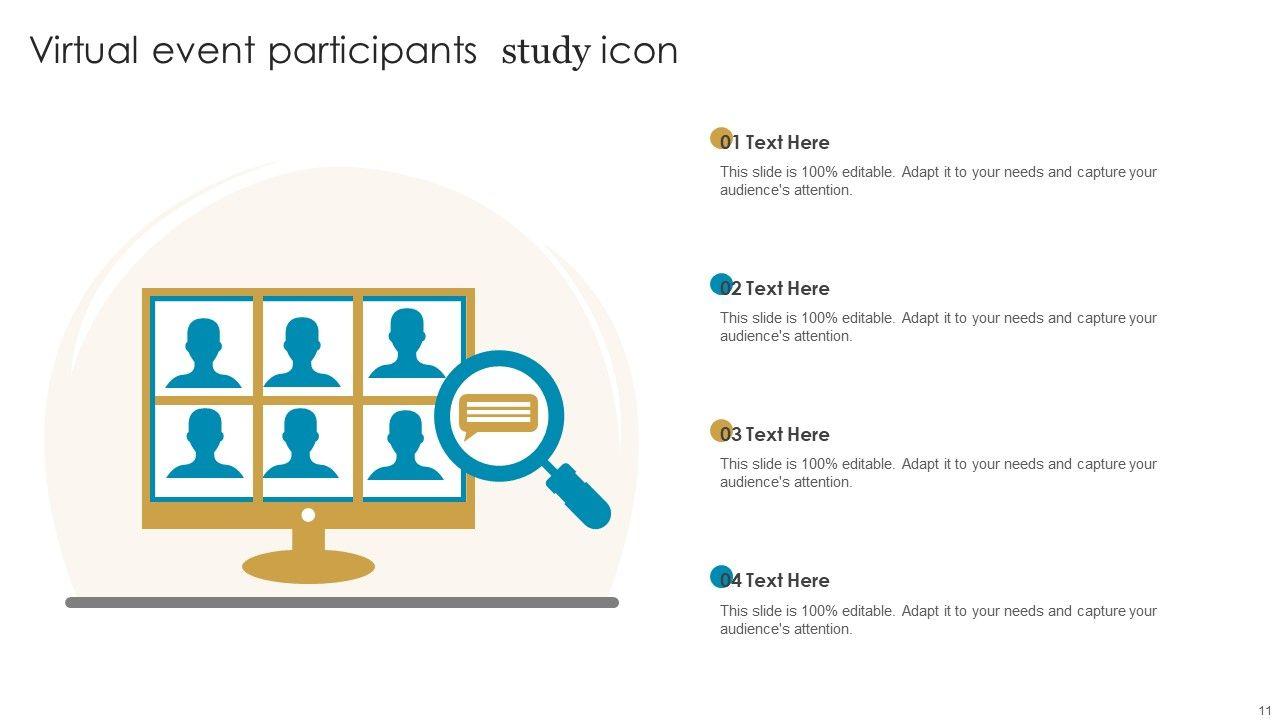 Virtual event participants study icon

01 Text Here

This slide is 100% editable. Adapt it to your needs and capture your audience's attention.

02 Text Here

This slide is 100% editable. Adapt it to your needs and capture your audience's attention.

03 Text Here

This slide is 100% editable. Adapt it to your needs and capture your audience's attention.

04 Text Here

This slide is 100% editable. Adapt it to your needs and capture your audience's attention.

11